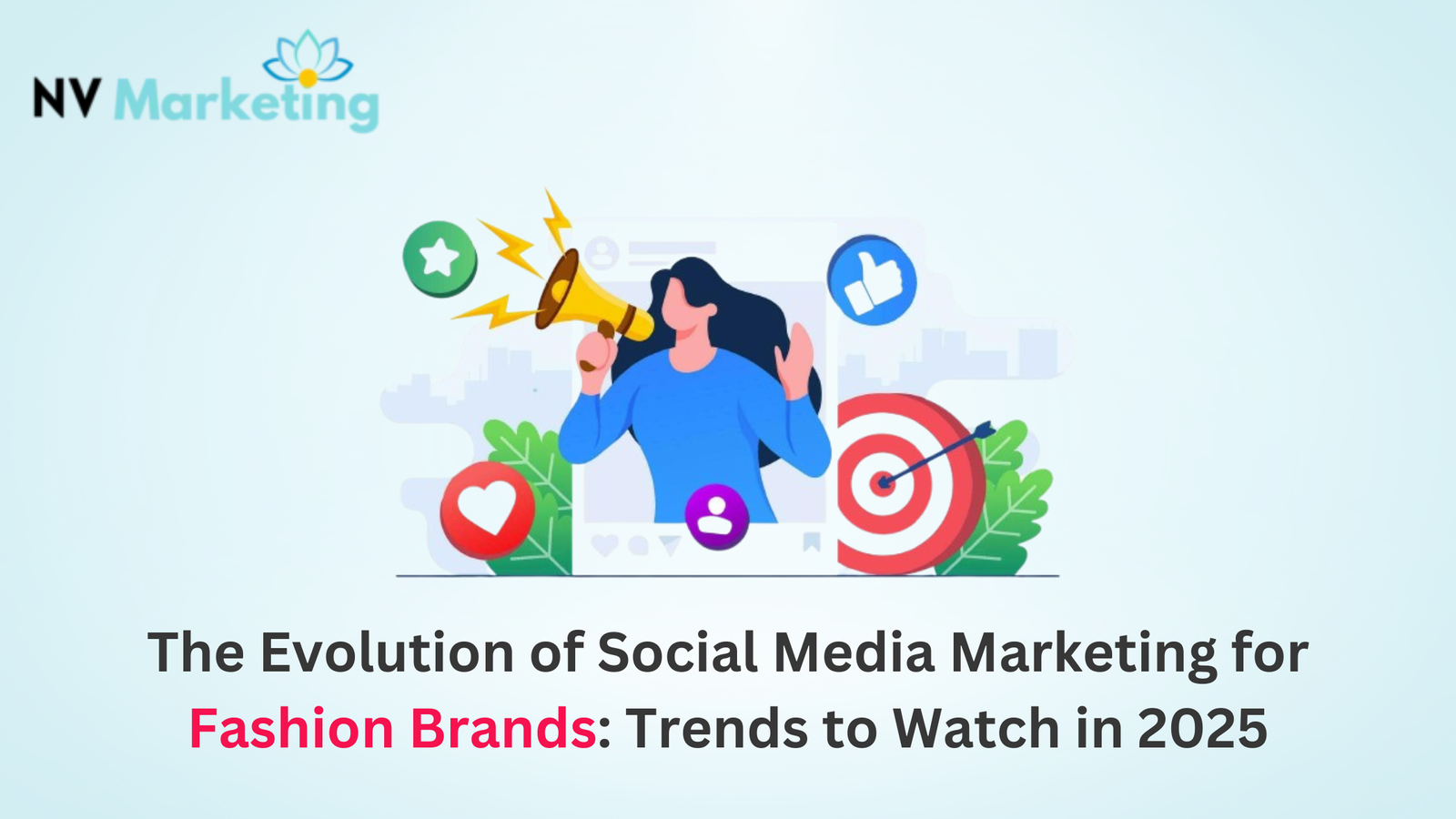 NV Marketing

The Evolution of Social Media Marketing for Fashion Brands: Trends to Watch in 2025